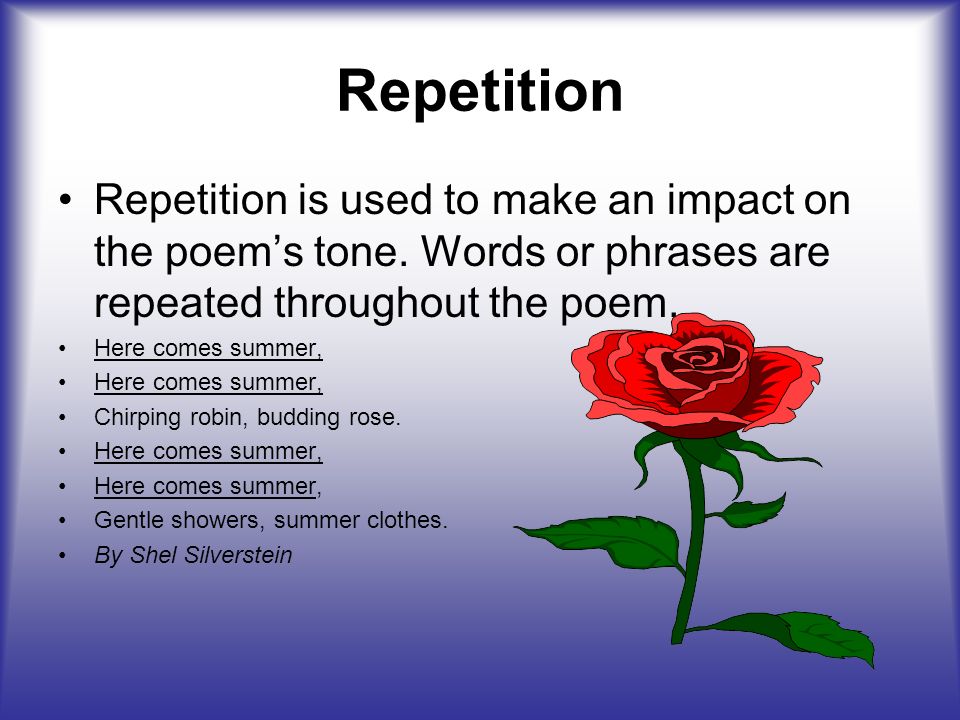 Repetition

• Repetition is used to make an impact on the poem’s tone. Words or phrases are repeated throughout the poem.

• Here comes summer,
• Here comes summer,
• Chirping robin, budding rose.
• Here comes summer,
• Here comes summer,
• Gentle showers, summer clothes.
• By Shel Silverstein